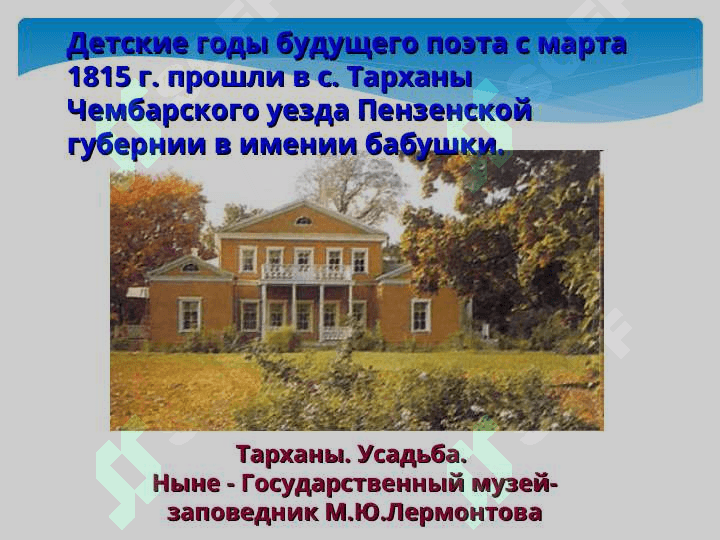 Детские годы будущего поэта с марта 1815 г. прошли в с. Тарханы Чембарского уезда Пензенской губернии в имении бабушки.

Тарханы. Усадьба.
Ныне - Государственный музей-заповедник М.Ю.Лермонтова